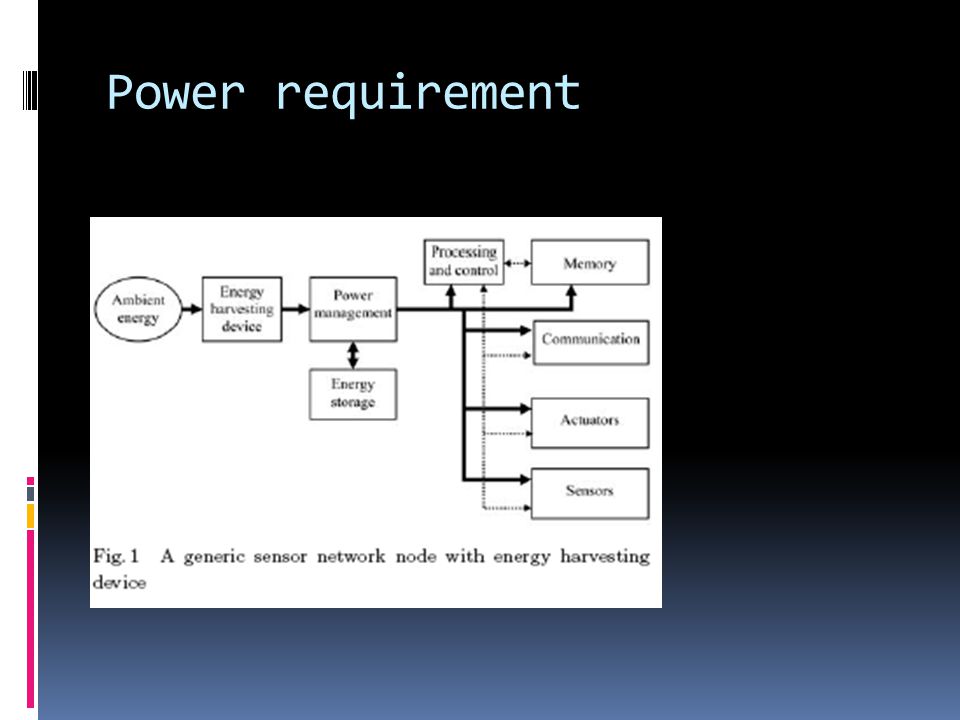 Power requirement

Ambient energy

Energy harvesting device

Power management

Energy storage

Processing and control

Memory

Communication

Actuators

Sensors

Fig. 1 A generic sensor network node with energy harvesting device